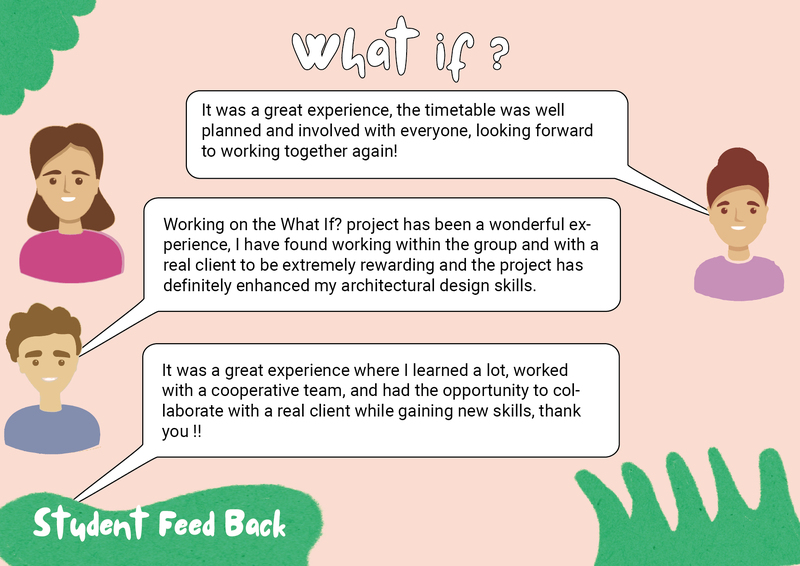 What if ?

It was a great experience, the timetable was well planned and involved with everyone, looking forward to working together again!

Working on the What If? project has been a wonderful experience, I have found working within the group and with a real client to be extremely rewarding and the project has definitely enhanced my architectural design skills.

It was a great experience where I learned a lot, worked with a cooperative team, and had the opportunity to collaborate with a real client while gaining new skills, thank you !!

Student Feed Back